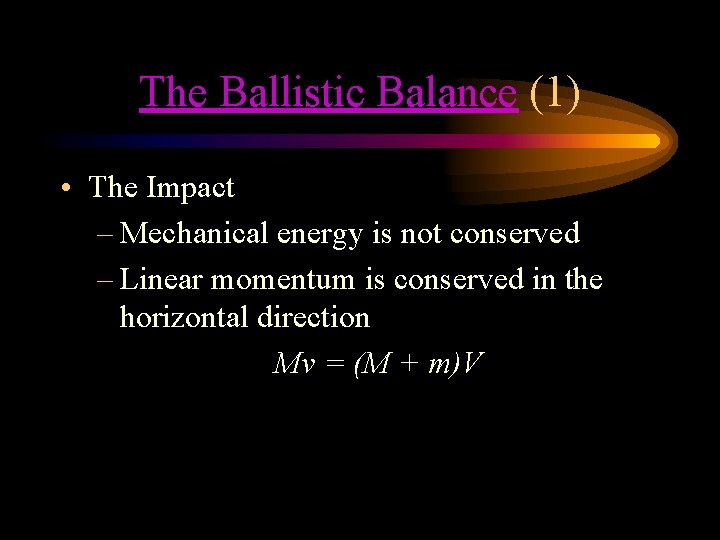 The Ballistic Balance (1)

• The Impact

– Mechanical energy is not conserved

– Linear momentum is conserved in the horizontal direction

$Mv = (M + m)V$